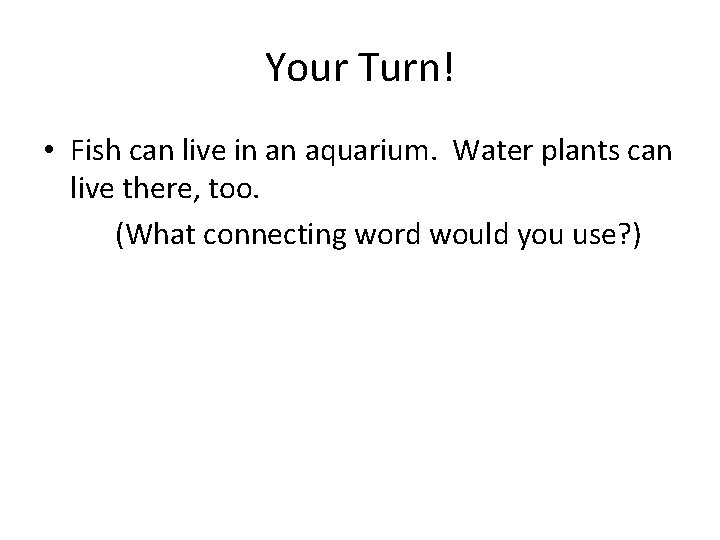 Your Turn!

• Fish can live in an aquarium.  Water plants can live there, too.

(What connecting word would you use?)